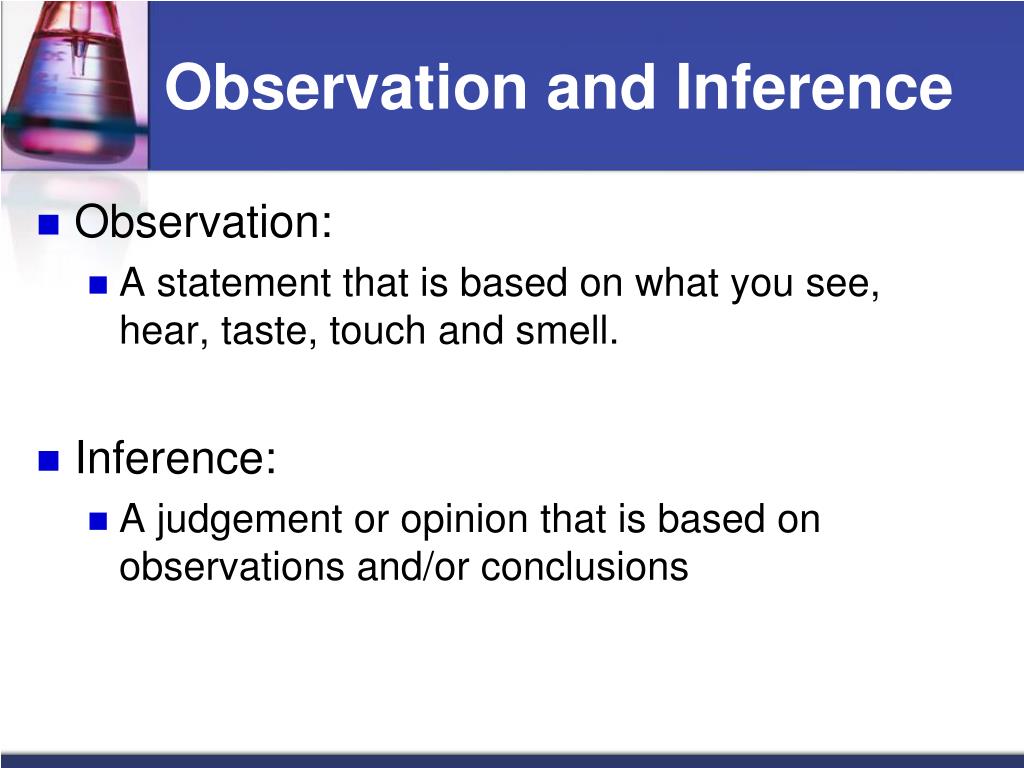 Observation and Inference

Observation:

A statement that is based on what you see, hear, taste, touch and smell.

Inference:

A judgement or opinion that is based on observations and/or conclusions